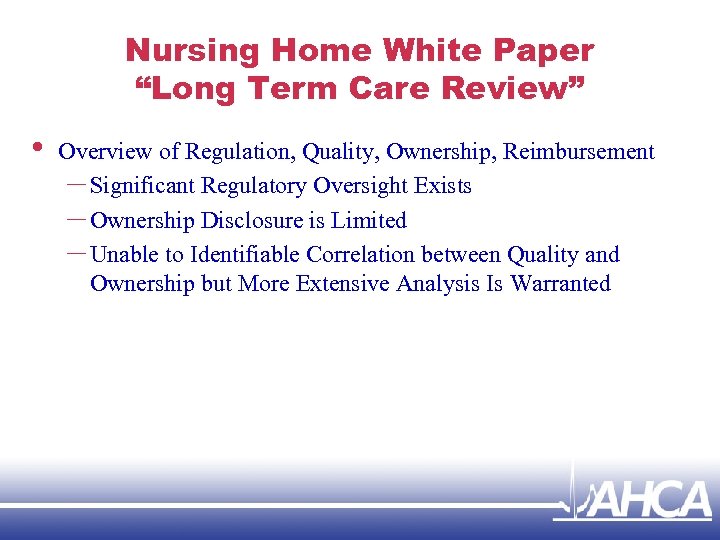 Nursing Home White Paper
“Long Term Care Review”

• Overview of Regulation, Quality, Ownership, Reimbursement
– Significant Regulatory Oversight Exists
– Ownership Disclosure is Limited
– Unable to Identifiable Correlation between Quality and Ownership but More Extensive Analysis Is Warranted

AHCA